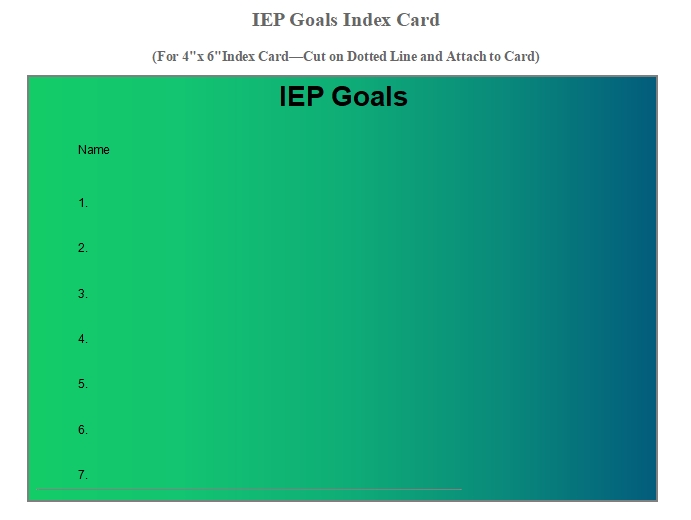 IEP Goals Index Card

(For 4"x 6"Index Card—Cut on Dotted Line and Attach to Card)

IEP Goals

Name

1.

2.

3.

4.

5.

6.

7.